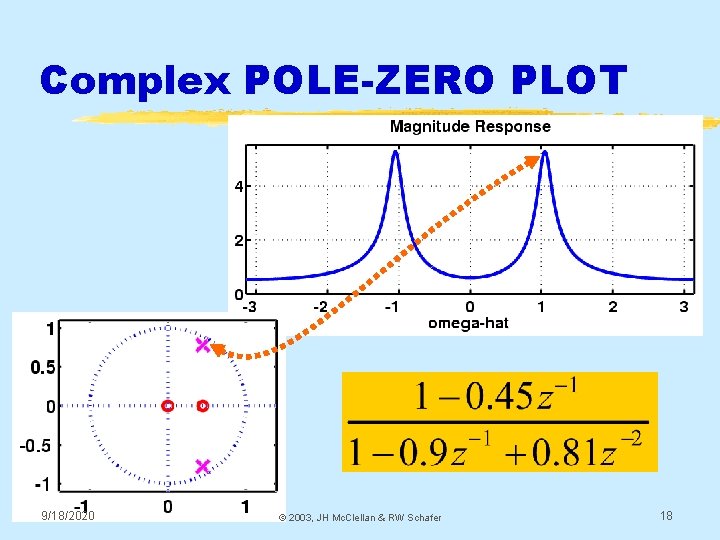 Complex POLE-ZERO PLOT

Magnitude Response

4
2
0
-3 -2 -1 0 1 2 3
omega-hat

1
0.5
0
-0.5
-1
-1 0 1

$\frac{1-0.45z^{-1}}{1-0.9z^{-1}+0.81z^{-2}}$

9/18/2020

© 2003, JH McClellan & RW Schafer

18